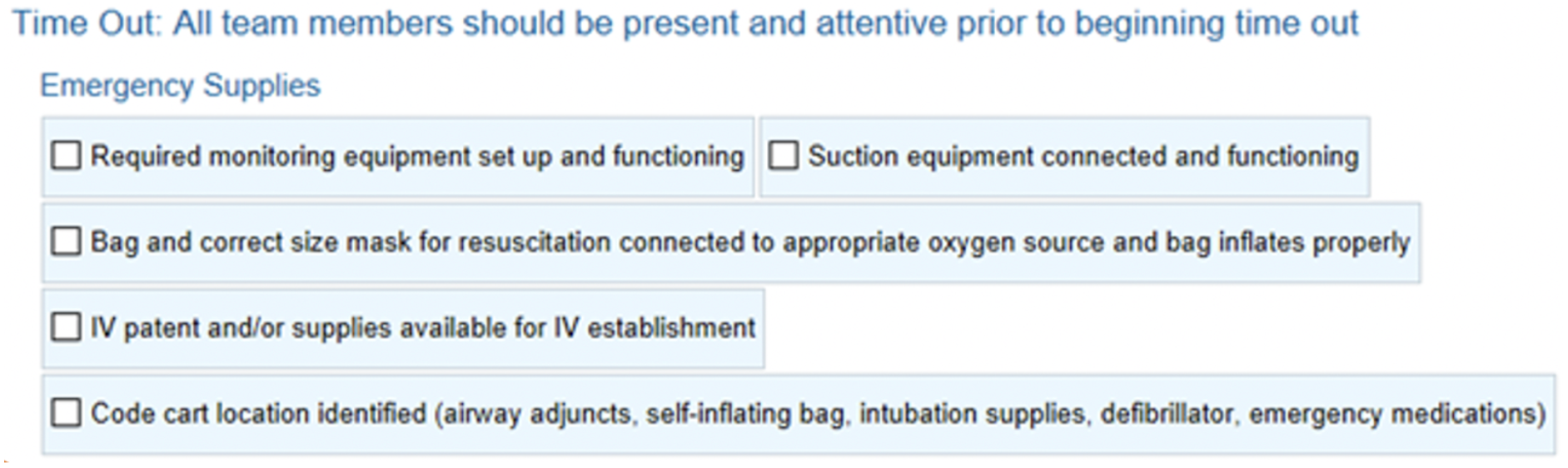 Time Out: All team members should be present and attentive prior to beginning time out

Emergency Supplies

☐ Required monitoring equipment set up and functioning

☐ Suction equipment connected and functioning

☐ Bag and correct size mask for resuscitation connected to appropriate oxygen source and bag inflates properly

☐ IV patent and/or supplies available for IV establishment

☐ Code cart location identified (airway adjuncts, self-inflating bag, intubation supplies, defibrillator, emergency medications)